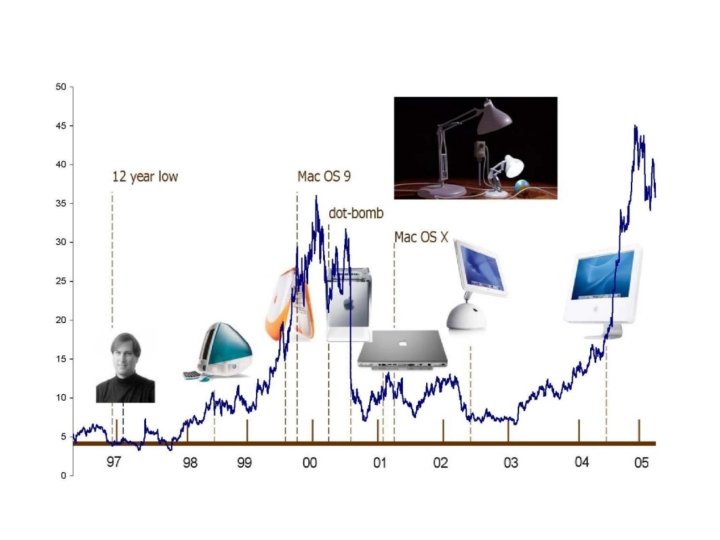 50
45
40
35
30
25
20
15
10
5
0

12 year low
Mac OS 9
dot-bomb
Mac OS X

97
98
99
00
01
02
03
04
05